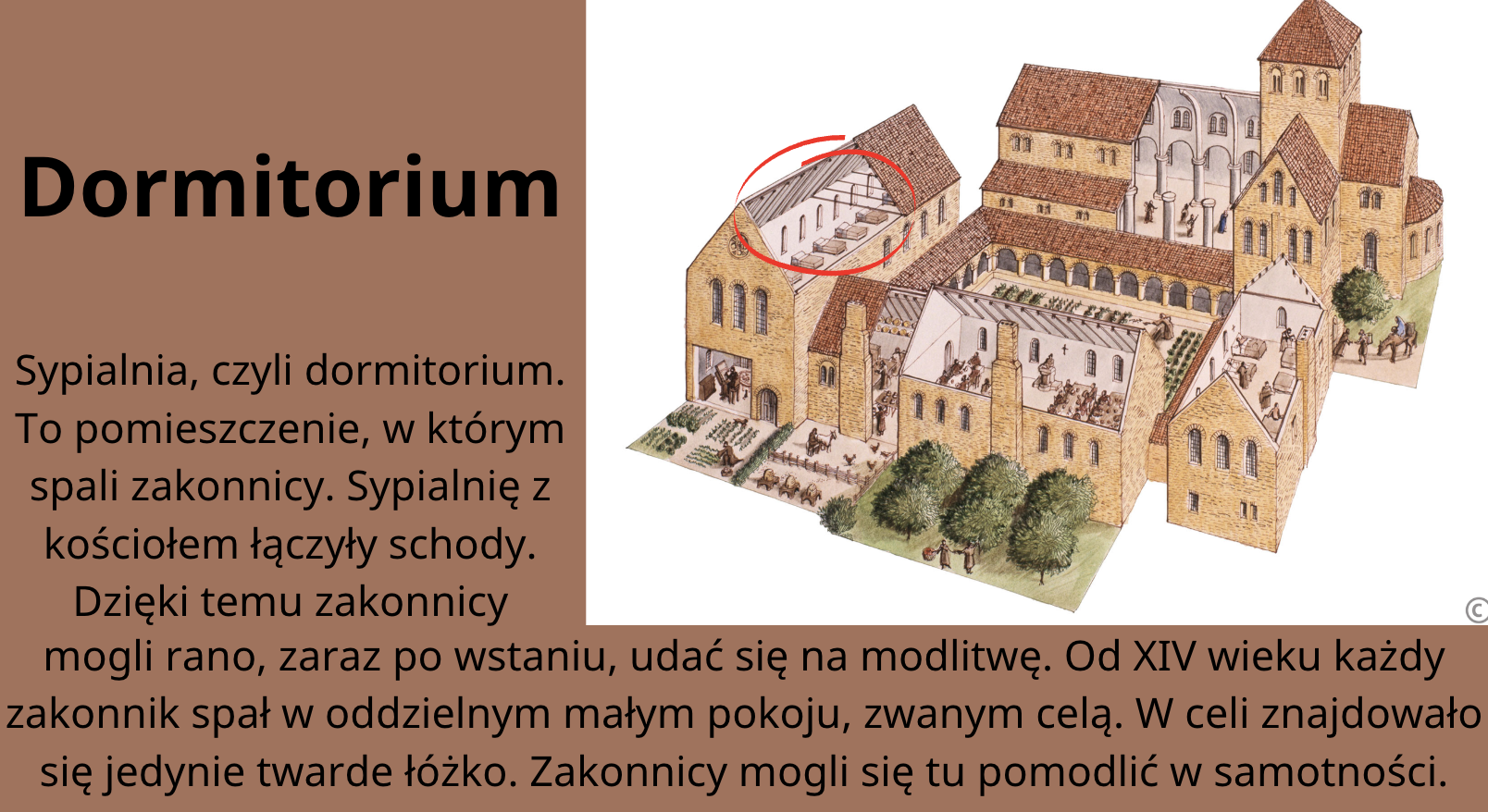 Dormitorium

Sypialnia, czyli dormitorium. To pomieszczenie, w którym spali zakonnicy. Sypialnię z kościołem łączyły schody. Dzięki temu zakonnicy mogli rano, zaraz po wstaniu, udać się na modlitwę. Od XIV wieku każdy zakonnik spał w oddzielnym małym pokoju, zwanym celą. W celi znajdowało się jedynie twarde łóżko. Zakonnicy mogli się tu pomodlić w samotności.

©